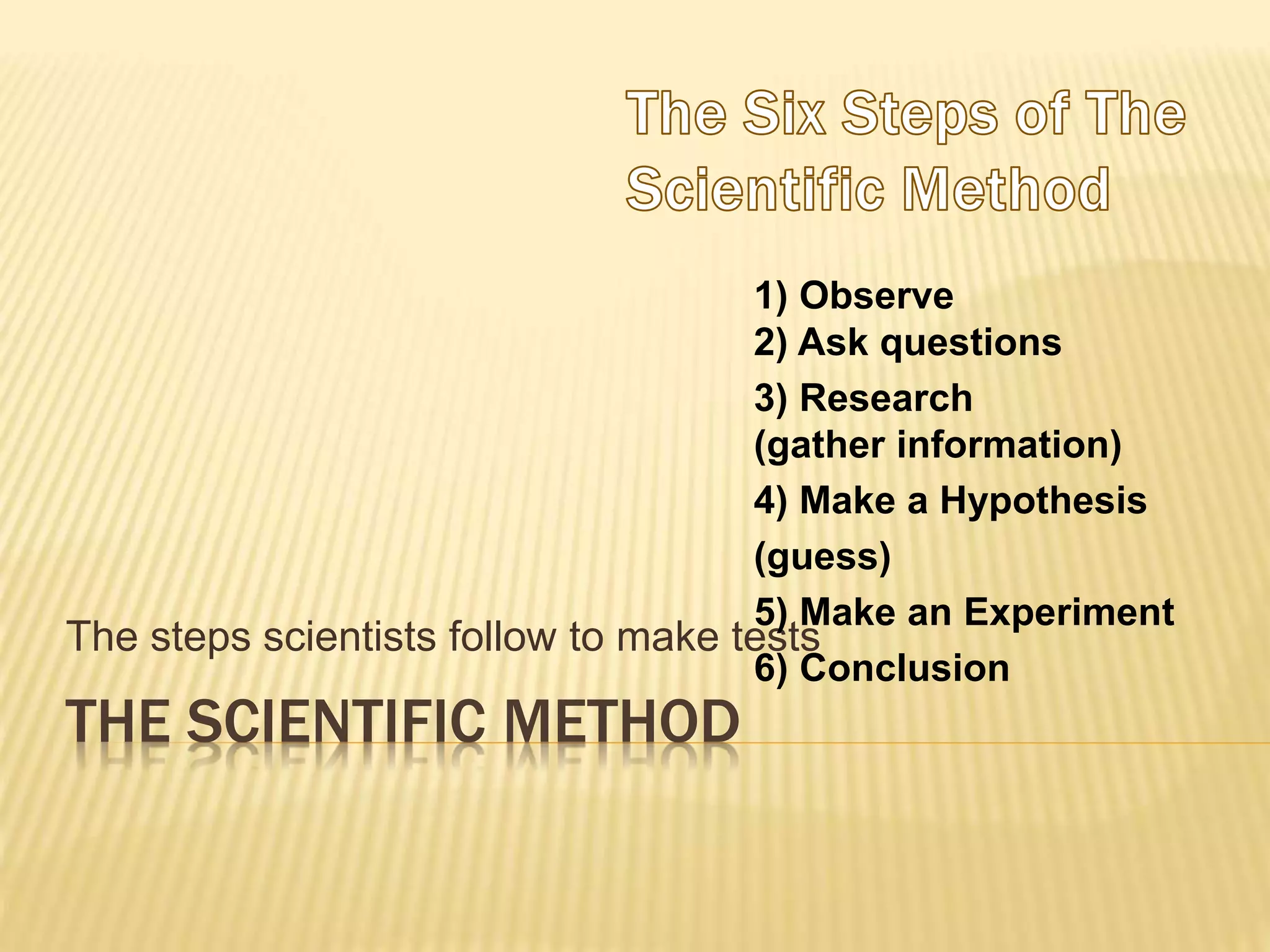 The Six Steps of The Scientific Method

1) Observe
2) Ask questions
3) Research (gather information)
4) Make a Hypothesis (guess)
5) Make an Experiment
6) Conclusion

The steps scientists follow to make tests

THE SCIENTIFIC METHOD